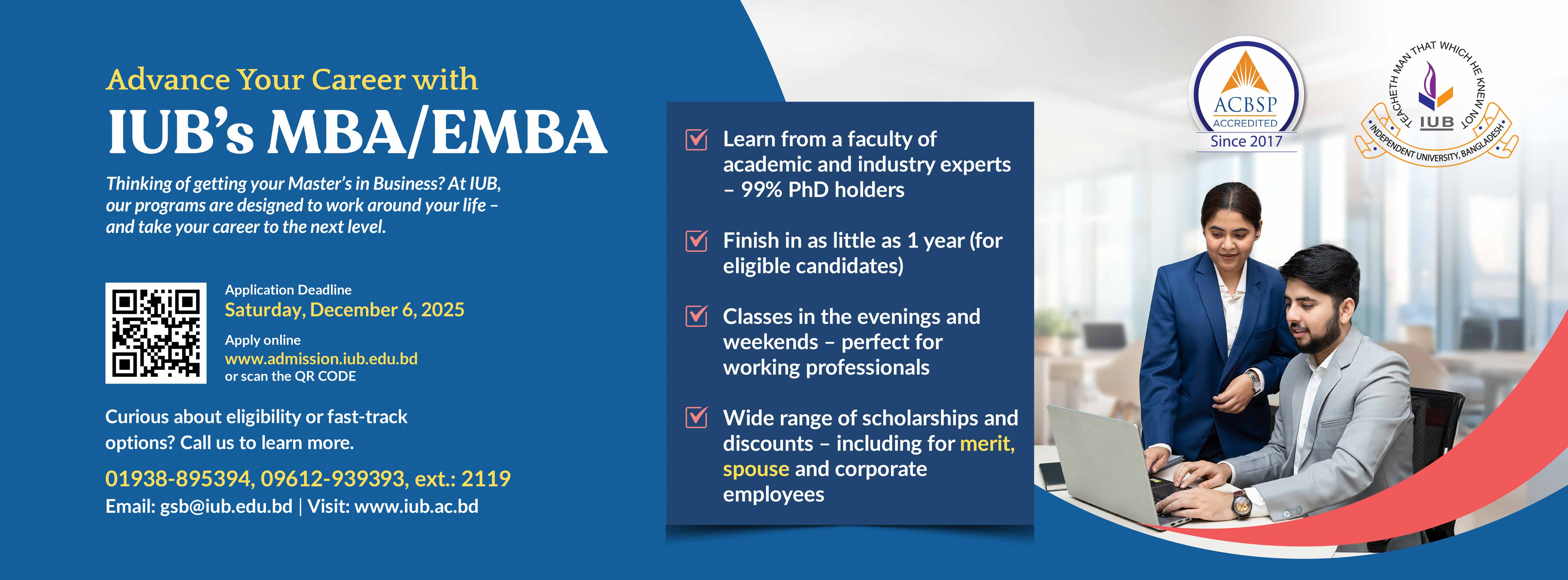 Advance Your Career with
IUB's MBA/EMBA

Thinking of getting your Master's in Business? At IUB, our programs are designed to work around your life – and take your career to the next level.

Application Deadline
Saturday, December 6, 2025

Apply online
www.admission.iub.edu.bd
or scan the QR CODE

Curious about eligibility or fast-track options? Call us to learn more.

01938-895394, 09612-939393, ext.: 2119
Email: gsb@iub.edu.bd | Visit: www.iub.ac.bd

Learn from a faculty of academic and industry experts – 99% PhD holders

Finish in as little as 1 year (for eligible candidates)

Classes in the evenings and weekends – perfect for working professionals

Wide range of scholarships and discounts – including for merit, spouse and corporate employees

ACBSP
ACCREDITED
Since 2017

TEACHETH MAN THAT WHICH HE KNEW NOT
IUB
INDEPENDENT UNIVERSITY, BANGLADESH